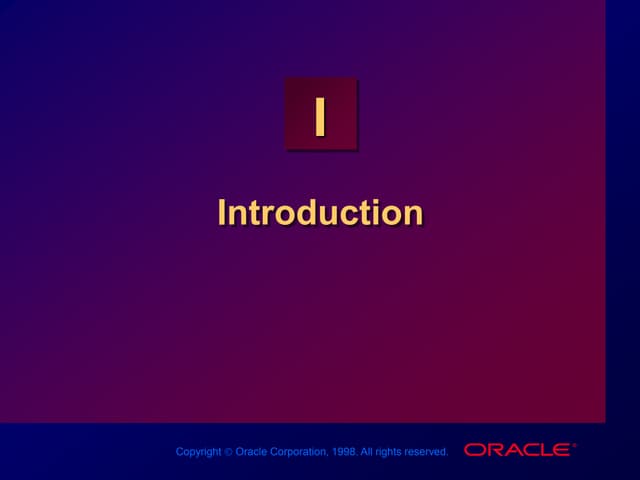 I

Introduction

Copyright © Oracle Corporation, 1998. All rights reserved.

ORACLE®